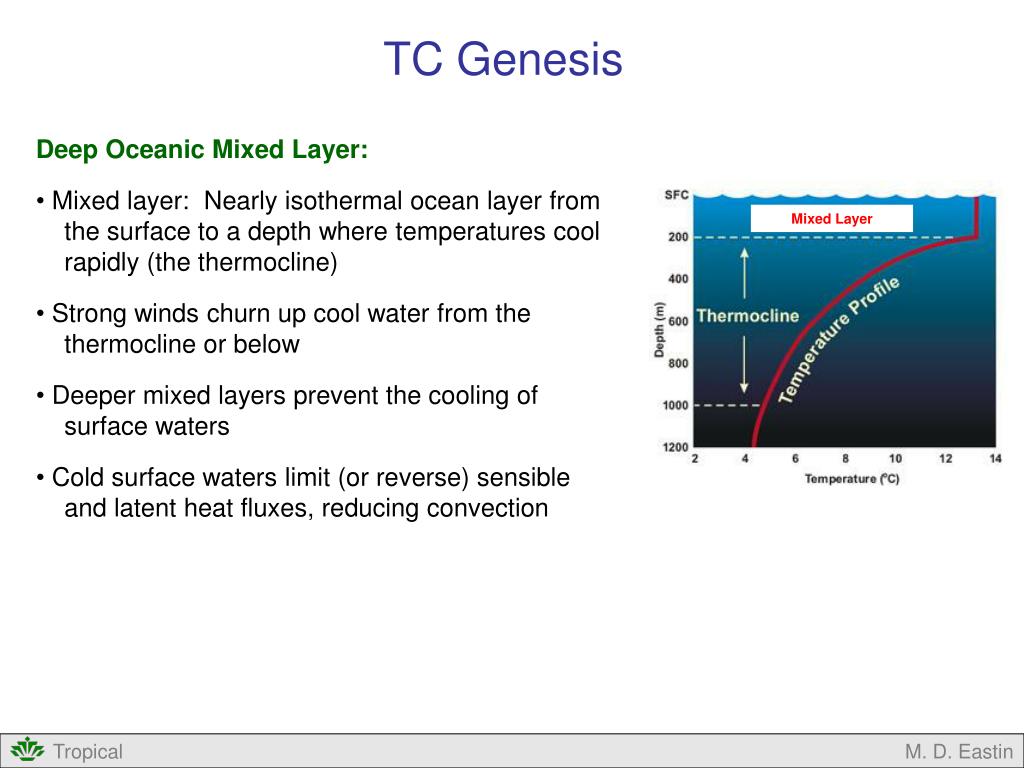 TC Genesis

Deep Oceanic Mixed Layer:

• Mixed layer: Nearly isothermal ocean layer from the surface to a depth where temperatures cool rapidly (the thermocline)

• Strong winds churn up cool water from the thermocline or below

• Deeper mixed layers prevent the cooling of surface waters

• Cold surface waters limit (or reverse) sensible and latent heat fluxes, reducing convection

SFC
200
400
600
800
1000
1200
Depth (m)
Mixed Layer
Thermocline
Temperature Profile
2 4 6 8 10 12 14
Temperature (°C)

Tropical

M. D. Eastin